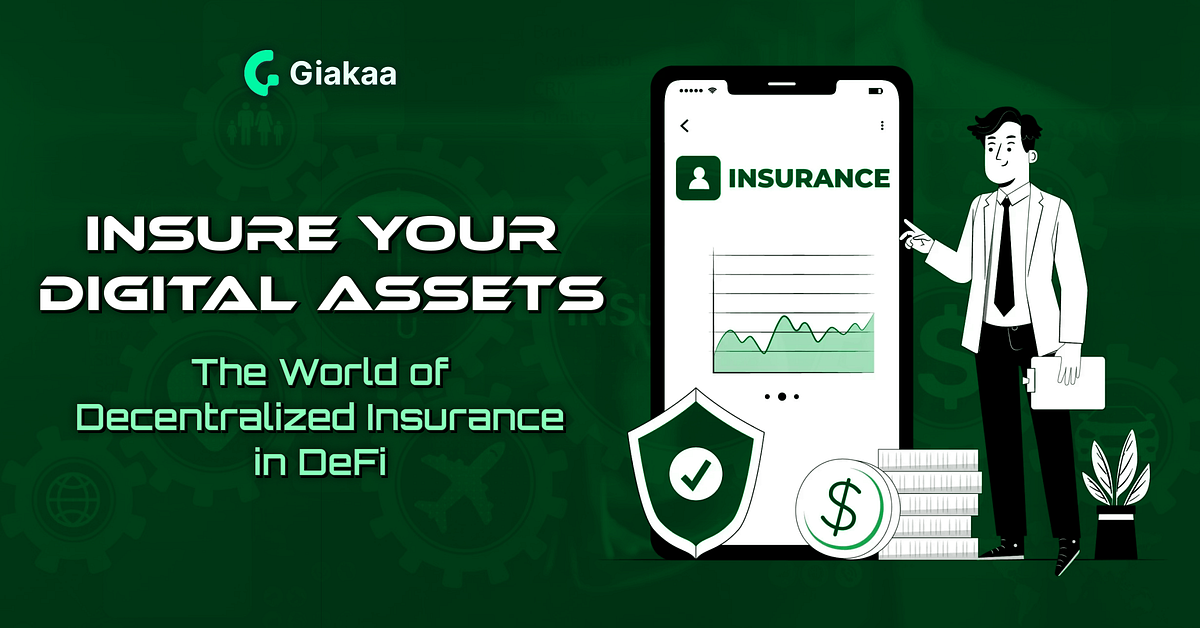 Giakaa

INSURE YOUR DIGITAL ASSETS

The World of Decentralized Insurance in DeFi

INSURANCE

$